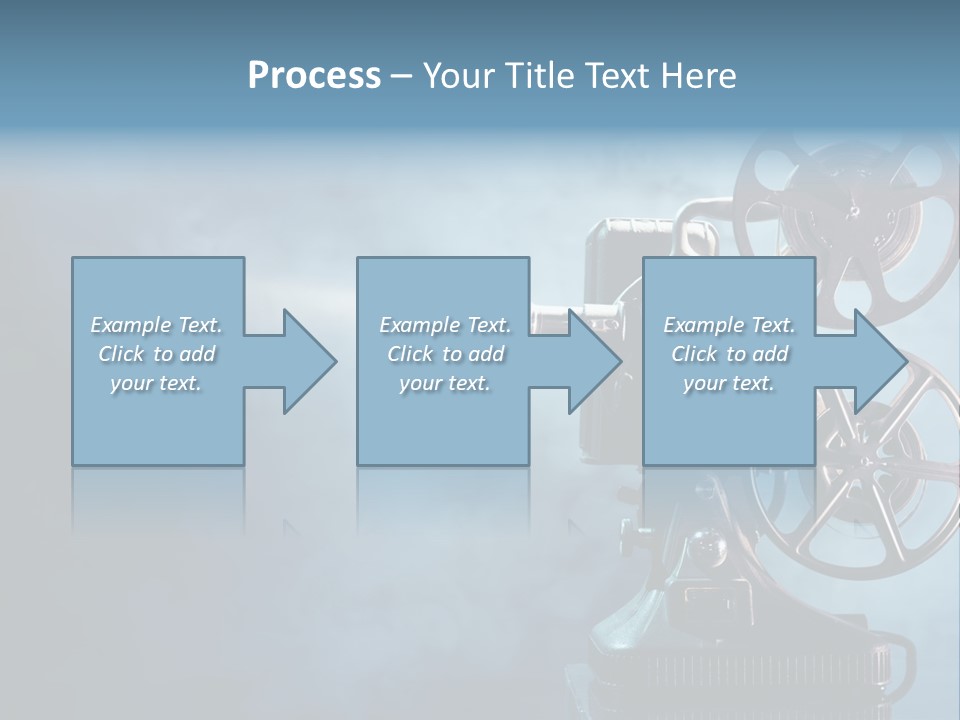 Process – Your Title Text Here

Example Text. Click to add your text.

Example Text. Click to add your text.

Example Text. Click to add your text.